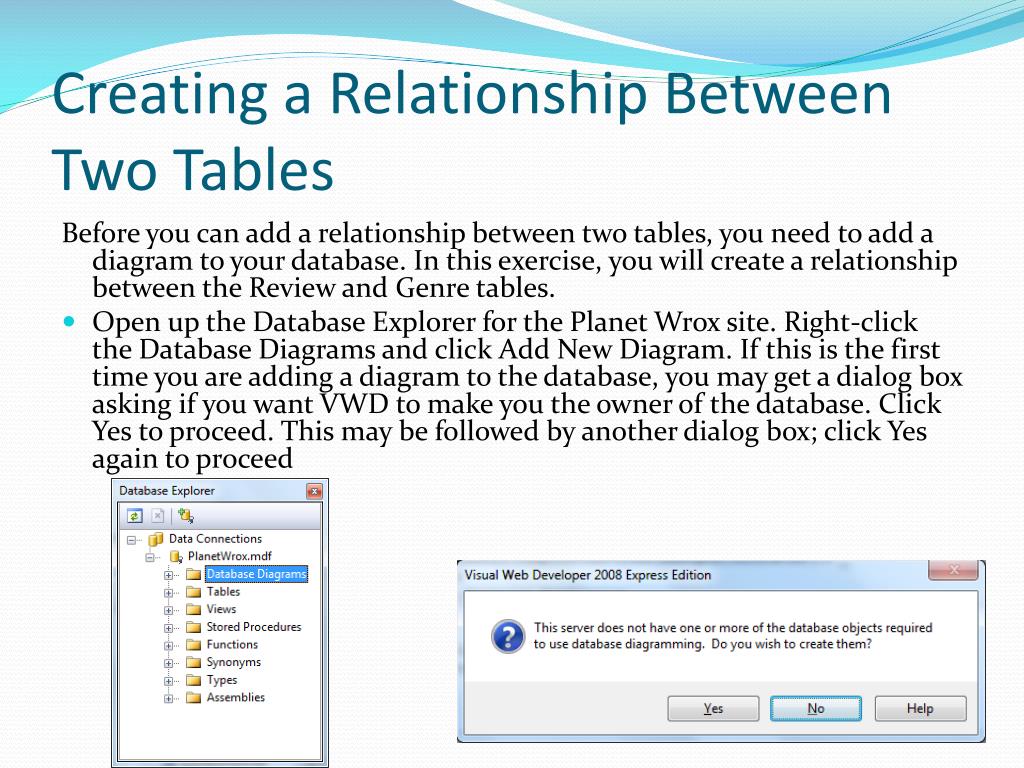 Creating a Relationship Between Two Tables

Before you can add a relationship between two tables, you need to add a diagram to your database. In this exercise, you will create a relationship between the Review and Genre tables.

Open up the Database Explorer for the Planet Wrox site. Right-click the Database Diagrams and click Add New Diagram. If this is the first time you are adding a diagram to the database, you may get a dialog box asking if you want VWD to make you the owner of the database. Click Yes to proceed. This may be followed by another dialog box; click Yes again to proceed

Database Explorer
Data Connections
PlanetWrox.mdf
Database Diagrams
Tables
Views
Stored Procedures
Functions
Synonyms
Types
Assemblies

Visual Web Developer 2008 Express Edition
This server does not have one or more of the database objects required to use database diagramming. Do you wish to create them?
Yes
No
Help